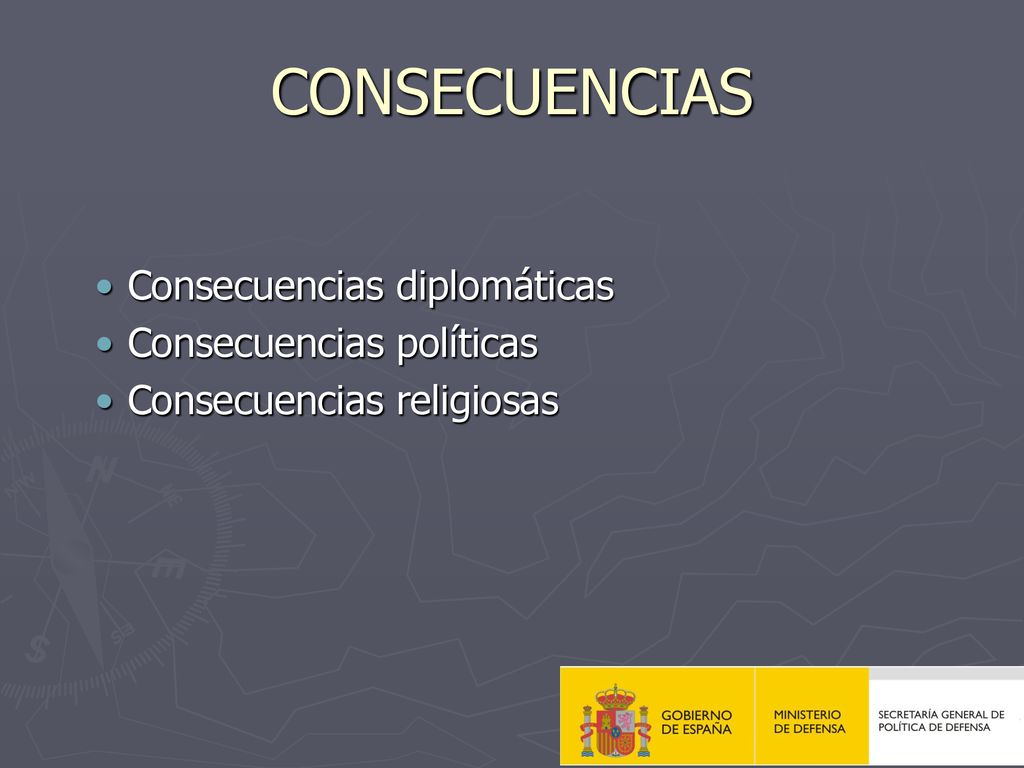 CONSECUENCIAS

• Consecuencias diplomáticas
• Consecuencias políticas
• Consecuencias religiosas

GOBIERNO DE ESPAÑA

MINISTERIO DE DEFENSA

SECRETARÍA GENERAL DE POLÍTICA DE DEFENSA